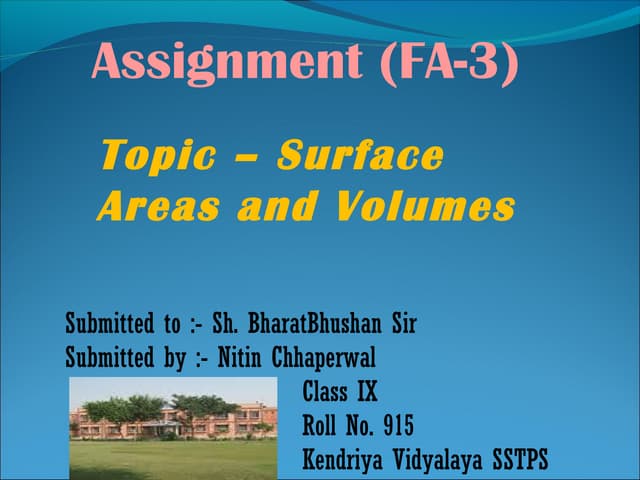 Assignment (FA-3)

Topic – Surface Areas and Volumes

Submitted to :- Sh. BharatBhushan Sir
Submitted by :- Nitin Chhaperwal
Class IX
Roll No. 915
Kendriya Vidyalaya SSTPS